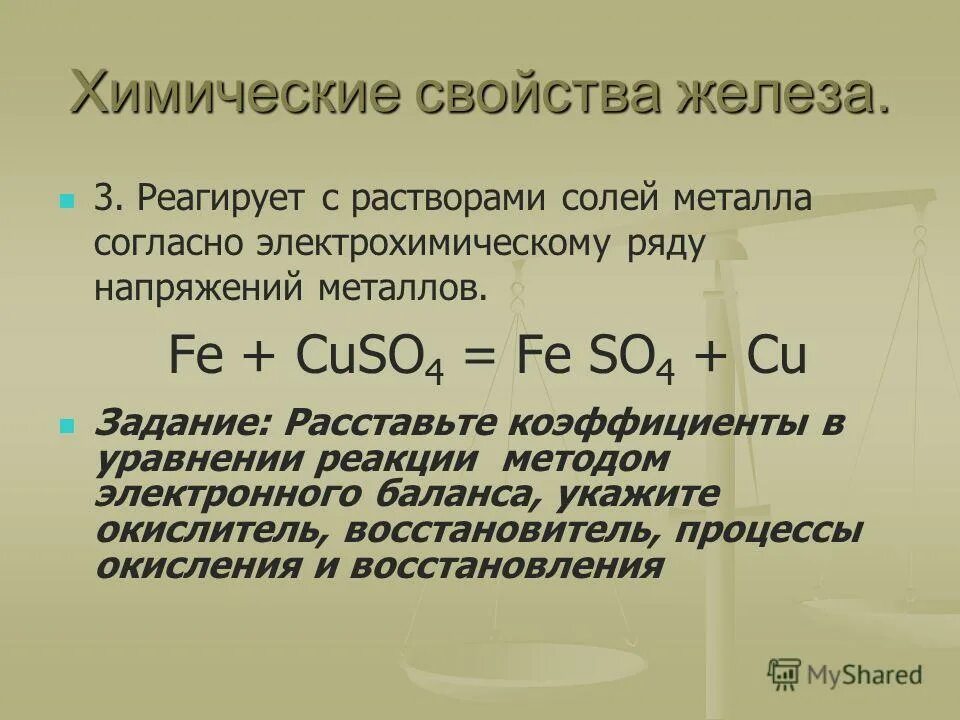 Химические свойства железа.

3. Реагирует с растворами солей металла согласно электрохимическому ряду напряжений металлов.

$Fe + CuSO_4 = Fe\ SO_4 + Cu$

Задание: Расставьте коэффициенты в уравнении реакции методом электронного баланса, укажите окислитель, восстановитель, процессы окисления и восстановления

MyShared